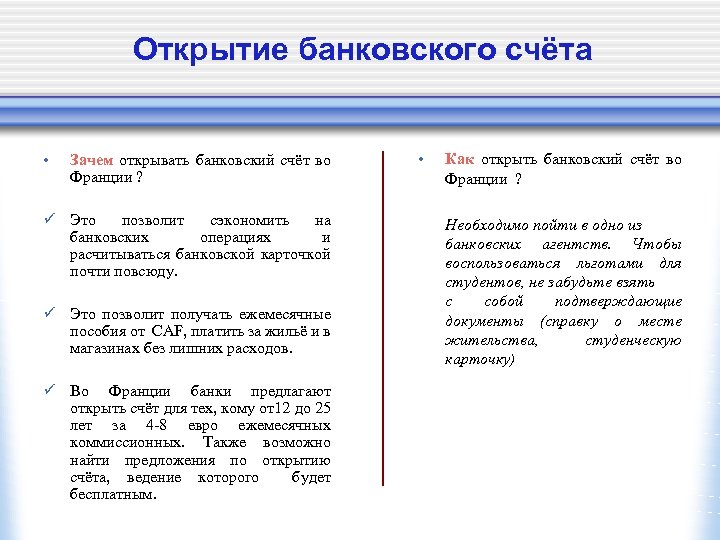 Открытие банковского счёта

• Зачем открывать банковский счёт во Франции ?

✓ Это позволит сэкономить на банковских операциях и расчитываться банковской карточкой почти повсюду.

✓ Это позволит получать ежемесячные пособия от CAF, платить за жильё и в магазинах без лишних расходов.

✓ Во Франции банки предлагают открыть счёт для тех, кому от12 до 25 лет за 4-8 евро ежемесячных коммиссионных. Также возможно найти предложения по открытию счёта, ведение которого будет бесплатным.

• Как открыть банковский счёт во Франции ?

Необходимо пойти в одно из банковских агентств. Чтобы воспользоваться льготами для студентов, не забудьте взять с собой подтверждающие документы (справку о месте жительства, студенческую карточку)